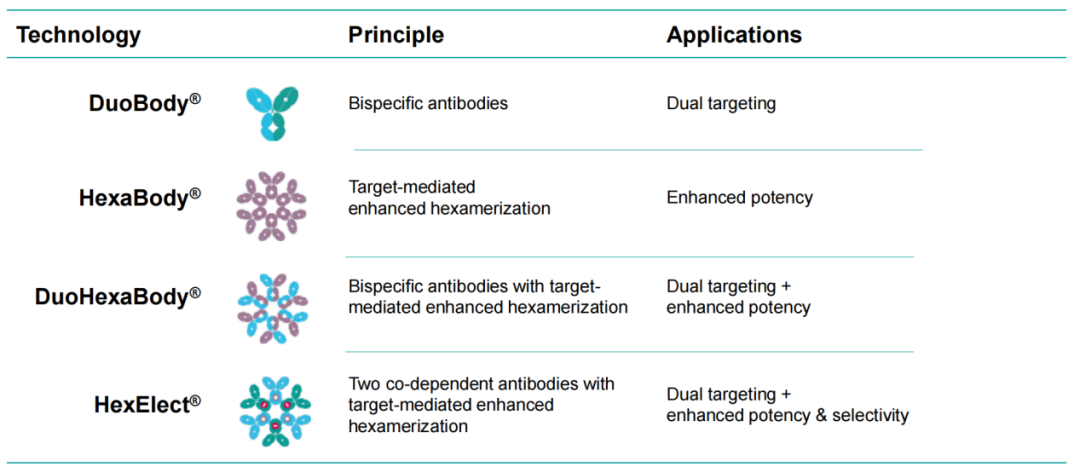 | Technology | Principle | Applications |
|---|---|---|
| DuoBody® | Bispecific antibodies | Dual targeting |
| HexaBody® | Target-mediated enhanced hexamerization | Enhanced potency |
| DuoHexaBody® | Bispecific antibodies with target-mediated enhanced hexamerization | Dual targeting + enhanced potency |
| HexElect® | Two co-dependent antibodies with target-mediated enhanced hexamerization | Dual targeting + enhanced potency & selectivity |